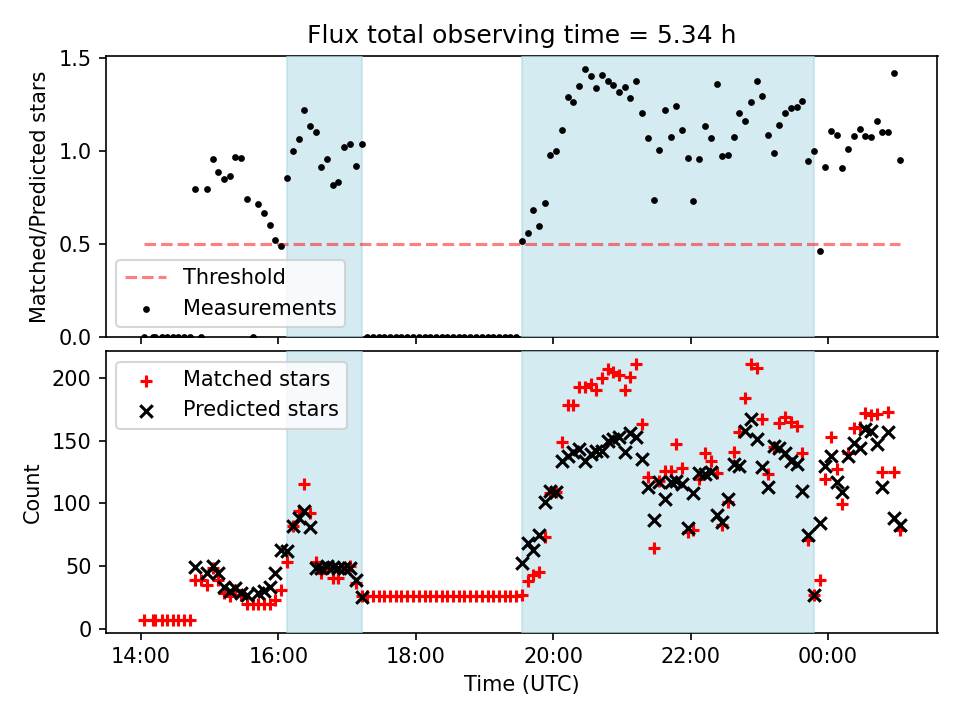 Flux total observing time = 5.34 h

Matched/Predicted stars

1.5
1.0
0.5
0.0

Threshold
Measurements

Count

200
150
100
50
0

Matched stars
Predicted stars

14:00
16:00
18:00
20:00
22:00
00:00

Time (UTC)